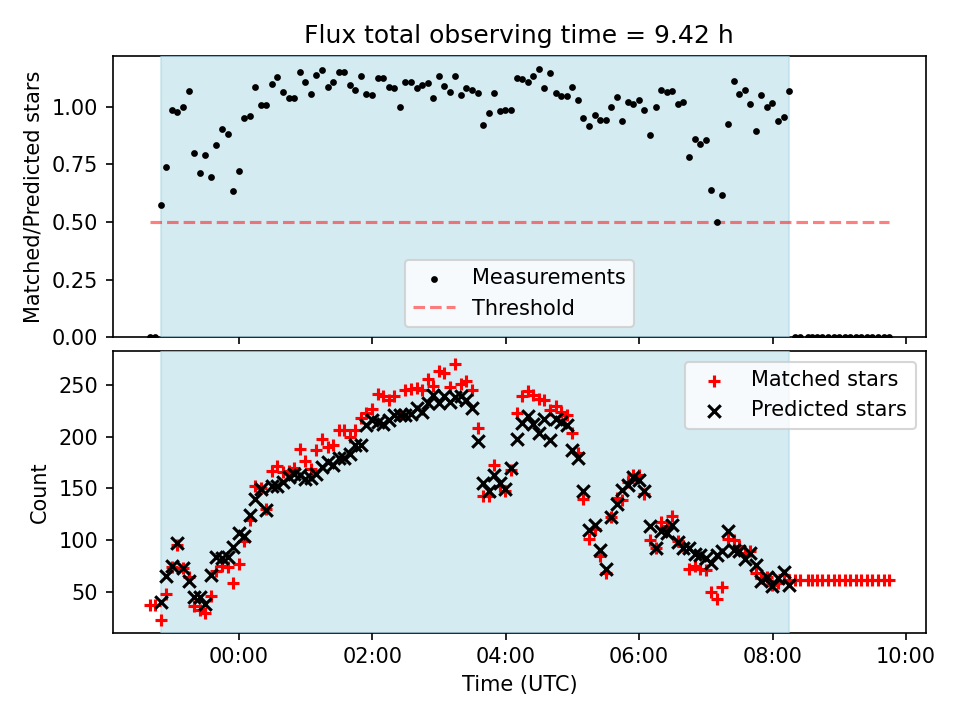 Flux total observing time = 9.42 h

Matched/Predicted stars

1.00
0.75
0.50
0.25
0.00

Measurements
Threshold

Count

250
200
150
100
50

Matched stars
Predicted stars

00:00
02:00
04:00
06:00
08:00
10:00

Time (UTC)